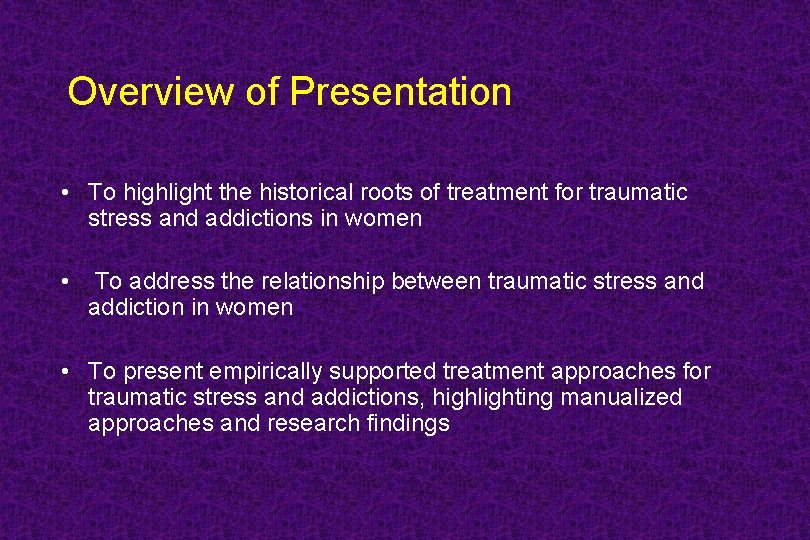 Overview of Presentation

• To highlight the historical roots of treatment for traumatic stress and addictions in women

• To address the relationship between traumatic stress and addiction in women

• To present empirically supported treatment approaches for traumatic stress and addictions, highlighting manualized approaches and research findings